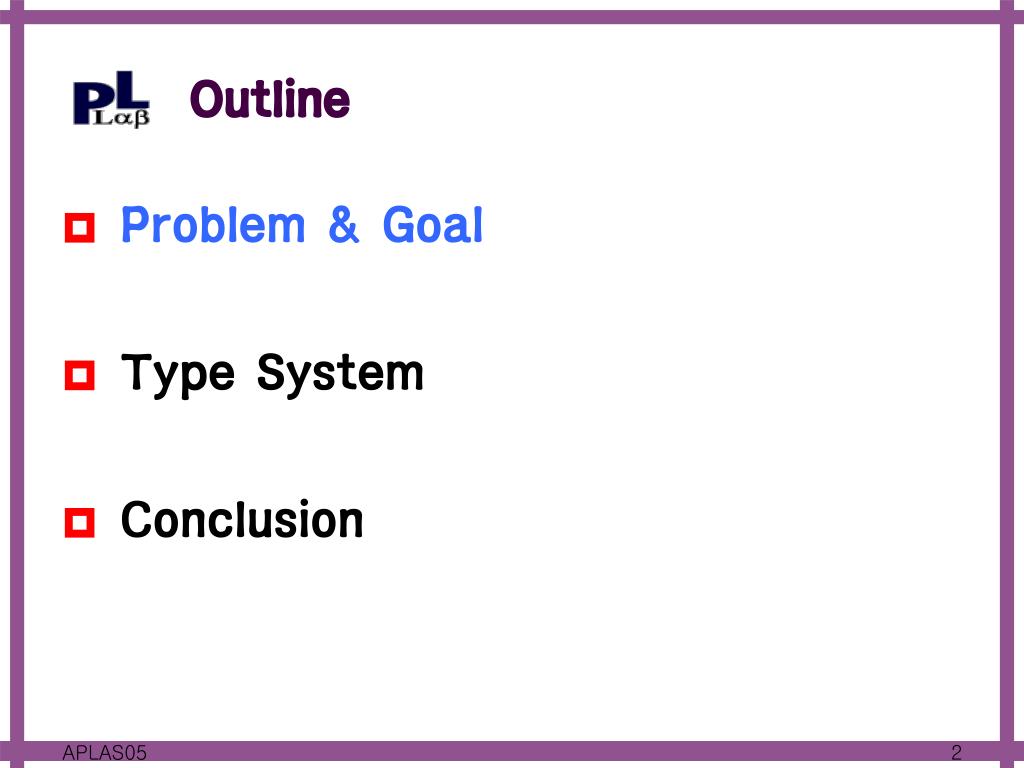 PL Lαβ Outline

Problem & Goal

Type System

Conclusion

APLAS05

2